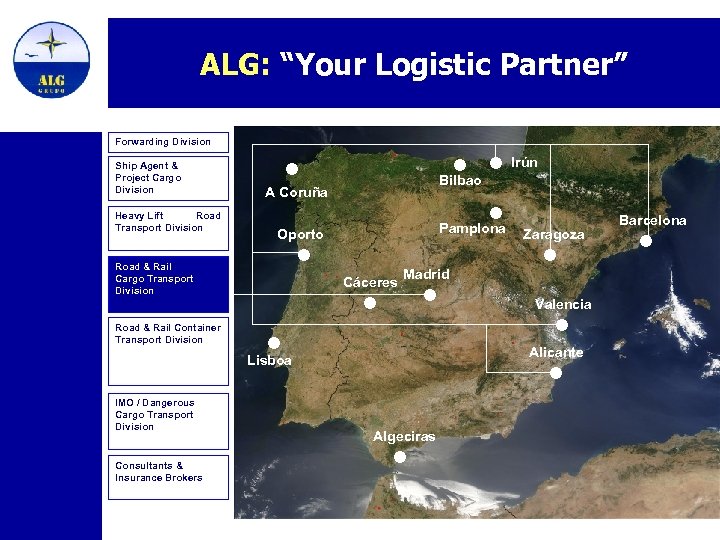 ALG
GRUPO

ALG: “Your Logistic Partner”

Forwarding Division

Ship Agent & Project Cargo Division

Heavy Lift Road Transport Division

Road & Rail Cargo Transport Division

Road & Rail Container Transport Division

IMO / Dangerous Cargo Transport Division

Consultants & Insurance Brokers

A Coruña
Bilbao
Irún
Oporto
Pamplona
Zaragoza
Barcelona
Cáceres
Madrid
Valencia
Lisboa
Alicante
Algeciras